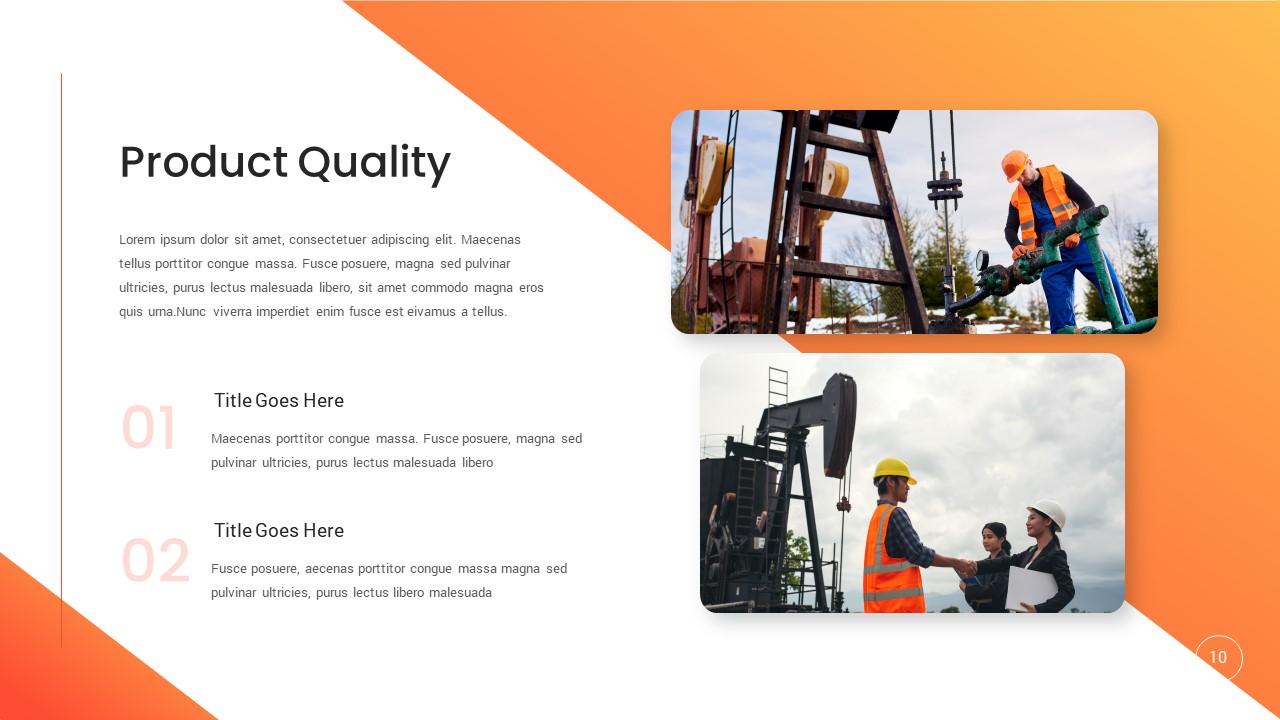 Product Quality

Lorem ipsum dolor sit amet, consectetuer adipiscing elit. Maecenas tellus porttitor congue massa. Fusce posuere, magna sed pulvinar ultricies, purus lectus malesuada libero, sit amet commodo magna eros quis urna.Nunc viverra imperdiet enim fusce est eivamus a tellus.

01

Title Goes Here

Maecenas porttitor congue massa. Fusce posuere, magna sed pulvinar ultricies, purus lectus malesuada libero

02

Title Goes Here

Fusce posuere, aecenas porttitor congue massa magna sed pulvinar ultricies, purus lectus libero malesuada

10